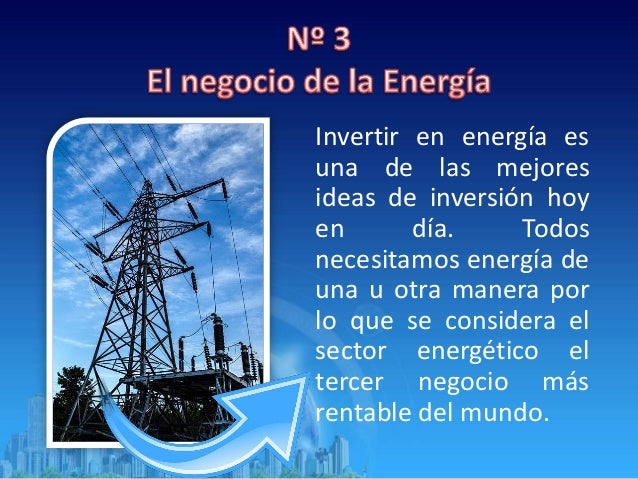 Nº 3
El negocio de la Energía

Invertir en energía es una de las mejores ideas de inversión hoy en día. Todos necesitamos energía de una u otra manera por lo que se considera el sector energético el tercer negocio más rentable del mundo.